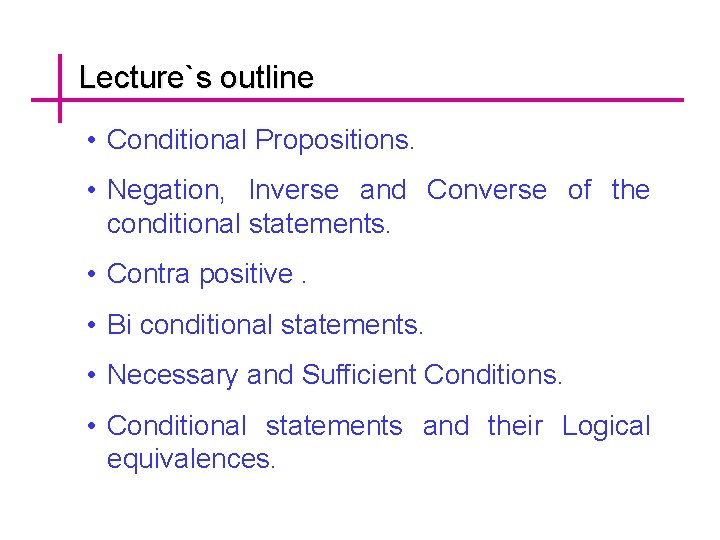 Lecture`s outline

• Conditional Propositions.

• Negation, Inverse and Converse of the conditional statements.

• Contra positive .

• Bi conditional statements.

• Necessary and Sufficient Conditions.

• Conditional statements and their Logical equivalences.